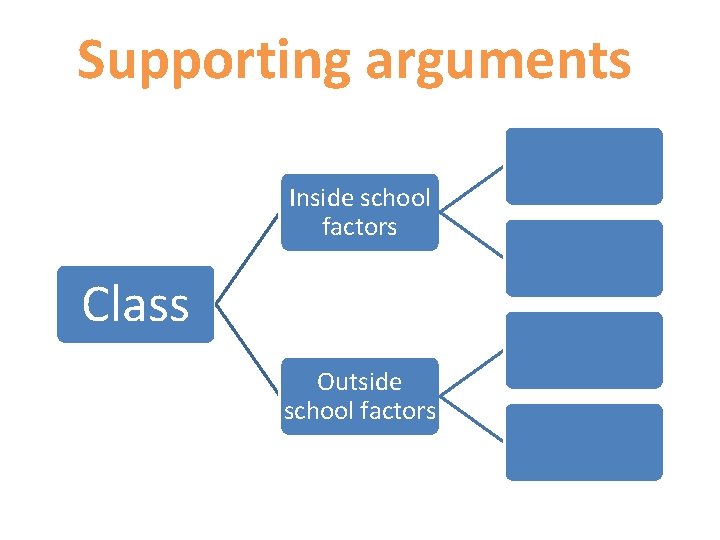 Supporting arguments

Class

Inside school factors

Outside school factors